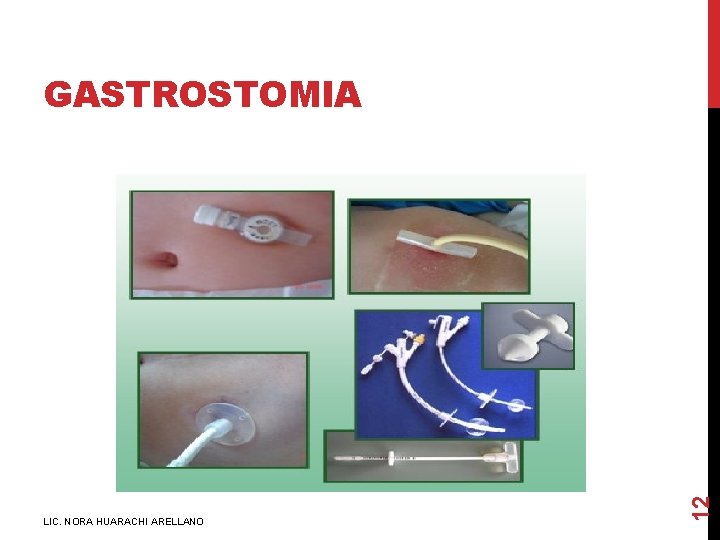 GASTROSTOMIA

LIC. NORA HUARACHI ARELLANO

12